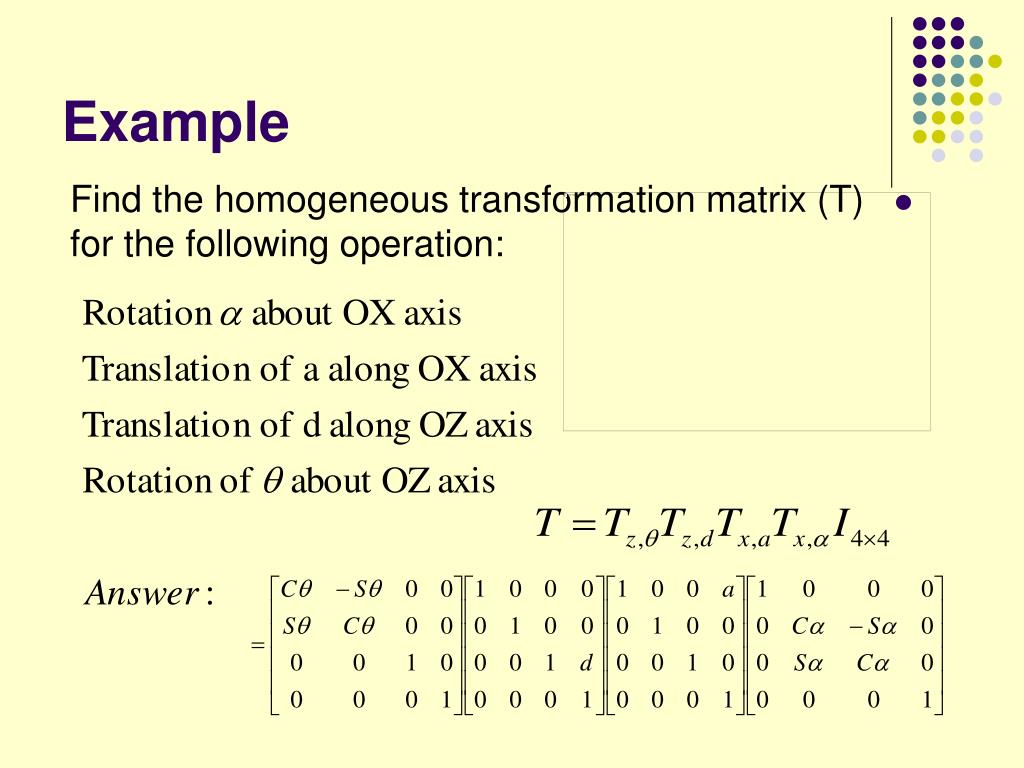 Example

Find the homogeneous transformation matrix (T) for the following operation:

Rotation $\alpha$ about OX axis

Translation of a along OX axis

Translation of d along OZ axis

Rotation of $\theta$ about OZ axis

$T = T_{z,\theta} T_{z,d} T_{x,a} T_{x,\alpha} I_{4\times4}$

$Answer:$

$= \begin{bmatrix} C\theta & -S\theta & 0 & 0 \\ S\theta & C\theta & 0 & 0 \\ 0 & 0 & 1 & 0 \\ 0 & 0 & 0 & 1 \end{bmatrix} \begin{bmatrix} 1 & 0 & 0 & 0 \\ 0 & 1 & 0 & 0 \\ 0 & 0 & 1 & d \\ 0 & 0 & 0 & 1 \end{bmatrix} \begin{bmatrix} 1 & 0 & 0 & a \\ 0 & 1 & 0 & 0 \\ 0 & 0 & 1 & 0 \\ 0 & 0 & 0 & 1 \end{bmatrix} \begin{bmatrix} 1 & 0 & 0 & 0 \\ 0 & C\alpha & -S\alpha & 0 \\ 0 & S\alpha & C\alpha & 0 \\ 0 & 0 & 0 & 1 \end{bmatrix}$